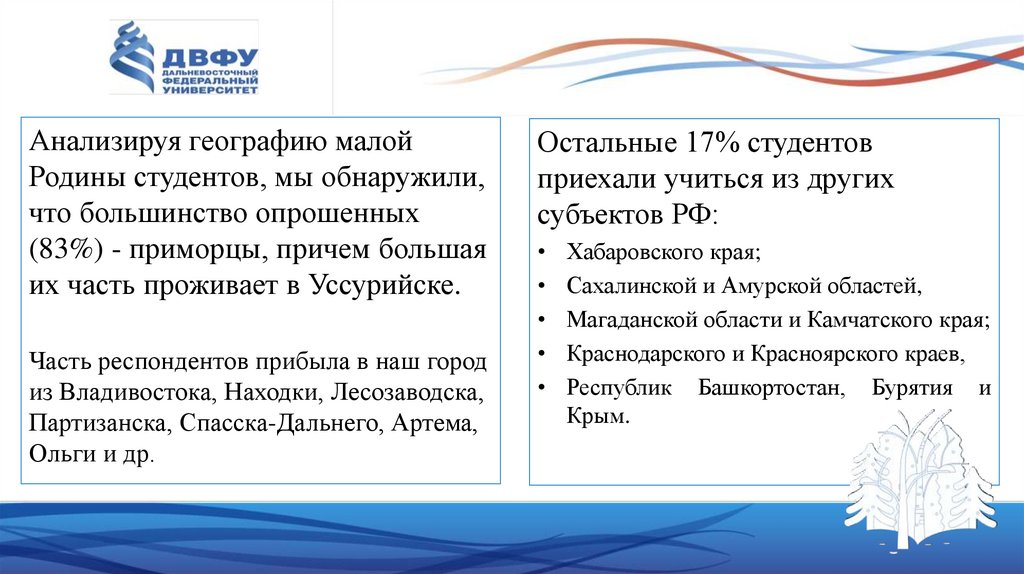 ДВФУ
ДАЛЬНЕВОСТОЧНЫЙ ФЕДЕРАЛЬНЫЙ УНИВЕРСИТЕТ

Анализируя географию малой Родины студентов, мы обнаружили, что большинство опрошенных (83%) - приморцы, причем большая их часть проживает в Уссурийске.

Часть респондентов прибыла в наш город из Владивостока, Находки, Лесозаводска, Партизанска, Спасска-Дальнего, Артема, Ольги и др.

Остальные 17% студентов приехали учиться из других субъектов РФ:
• Хабаровского края;
• Сахалинской и Амурской областей,
• Магаданской области и Камчатского края;
• Краснодарского и Красноярского краев,
• Республик Башкортостан, Бурятия и Крым.